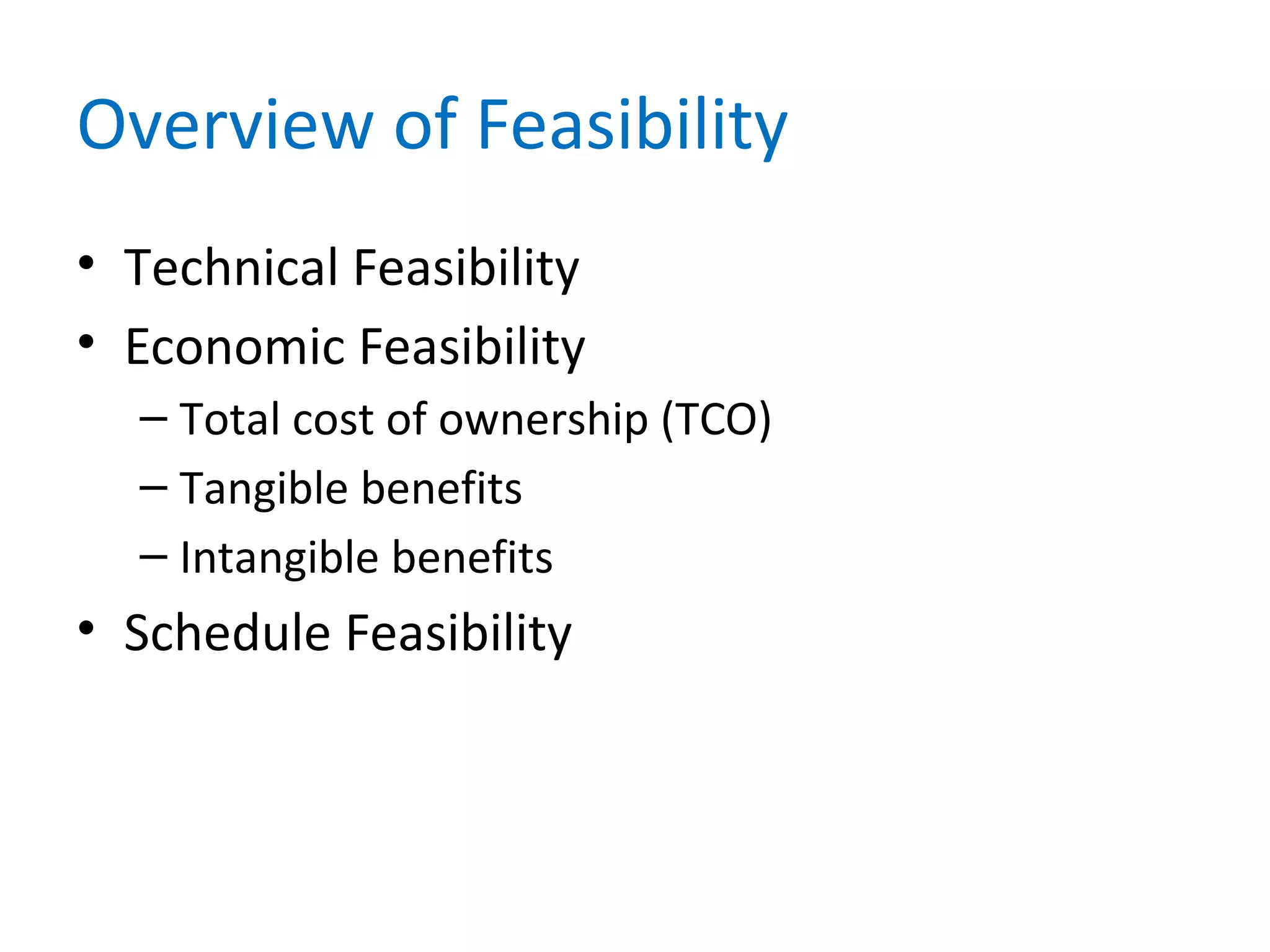 Overview of Feasibility

• Technical Feasibility
• Economic Feasibility
– Total cost of ownership (TCO)
– Tangible benefits
– Intangible benefits
• Schedule Feasibility